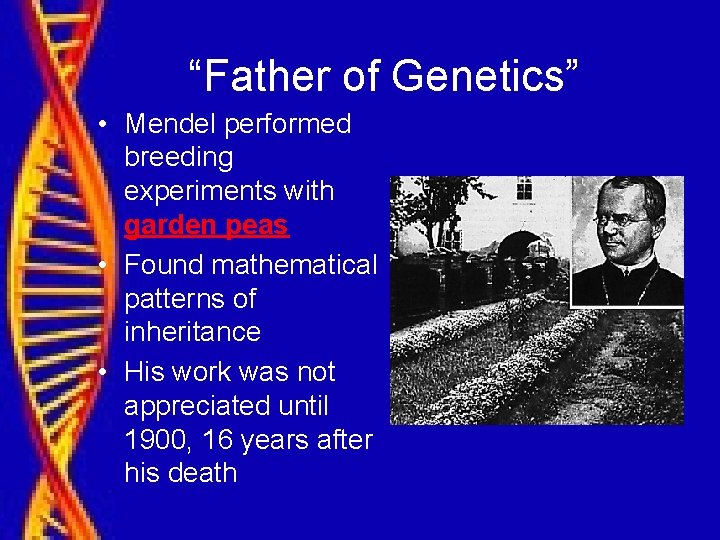 “Father of Genetics”

• Mendel performed breeding experiments with garden peas

• Found mathematical patterns of inheritance

• His work was not appreciated until 1900, 16 years after his death